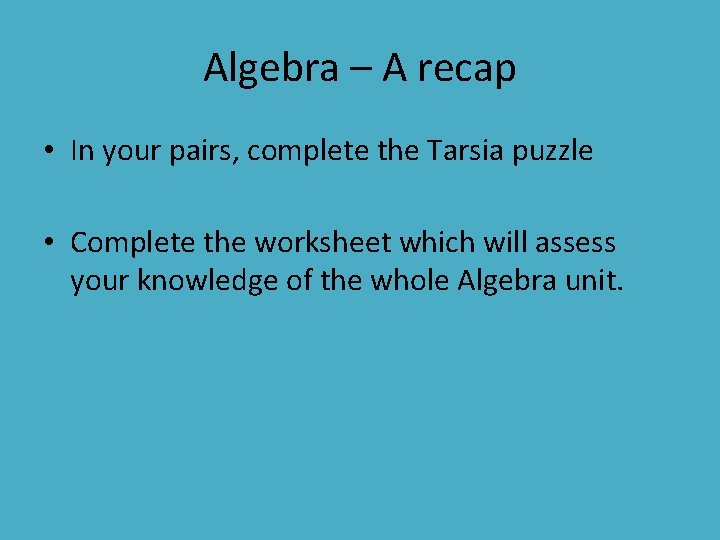 Algebra – A recap

• In your pairs, complete the Tarsia puzzle

• Complete the worksheet which will assess your knowledge of the whole Algebra unit.